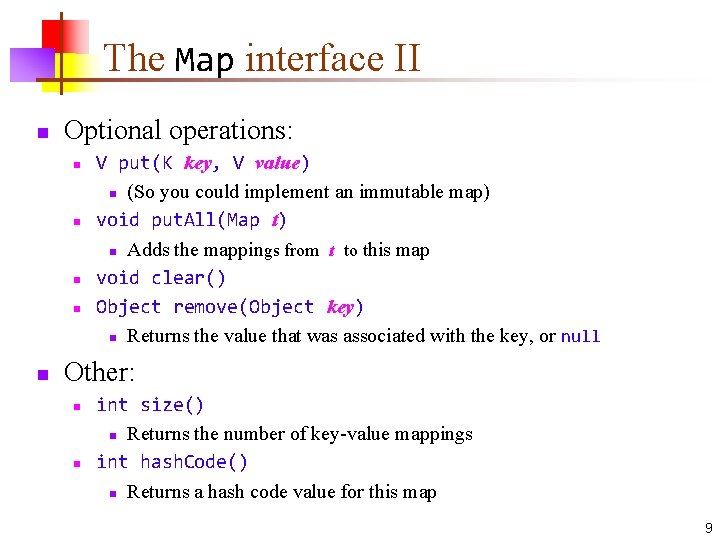 The Map interface II

Optional operations:

V put(K key, V value)

(So you could implement an immutable map)

void putAll(Map t)

Adds the mappings from t to this map

void clear()

Object remove(Object key)

Returns the value that was associated with the key, or null

Other:

int size()

Returns the number of key-value mappings

int hashCode()

Returns a hash code value for this map

9